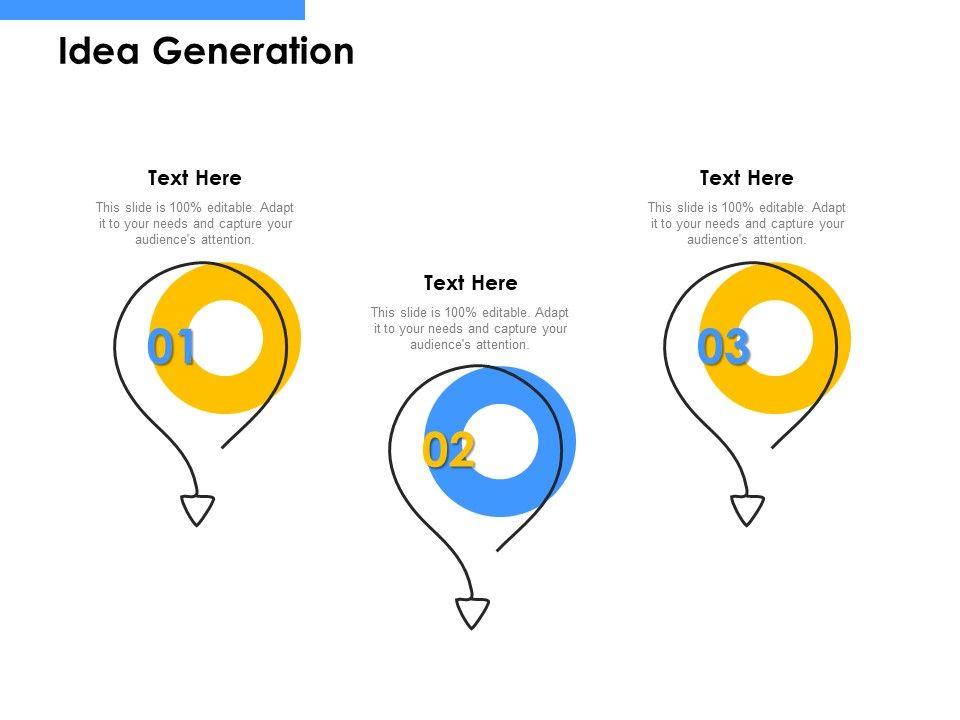 Idea Generation

Text Here

This slide is 100% editable. Adapt it to your needs and capture your audience's attention.

01

Text Here

This slide is 100% editable. Adapt it to your needs and capture your audience's attention.

02

Text Here

This slide is 100% editable. Adapt it to your needs and capture your audience's attention.

03